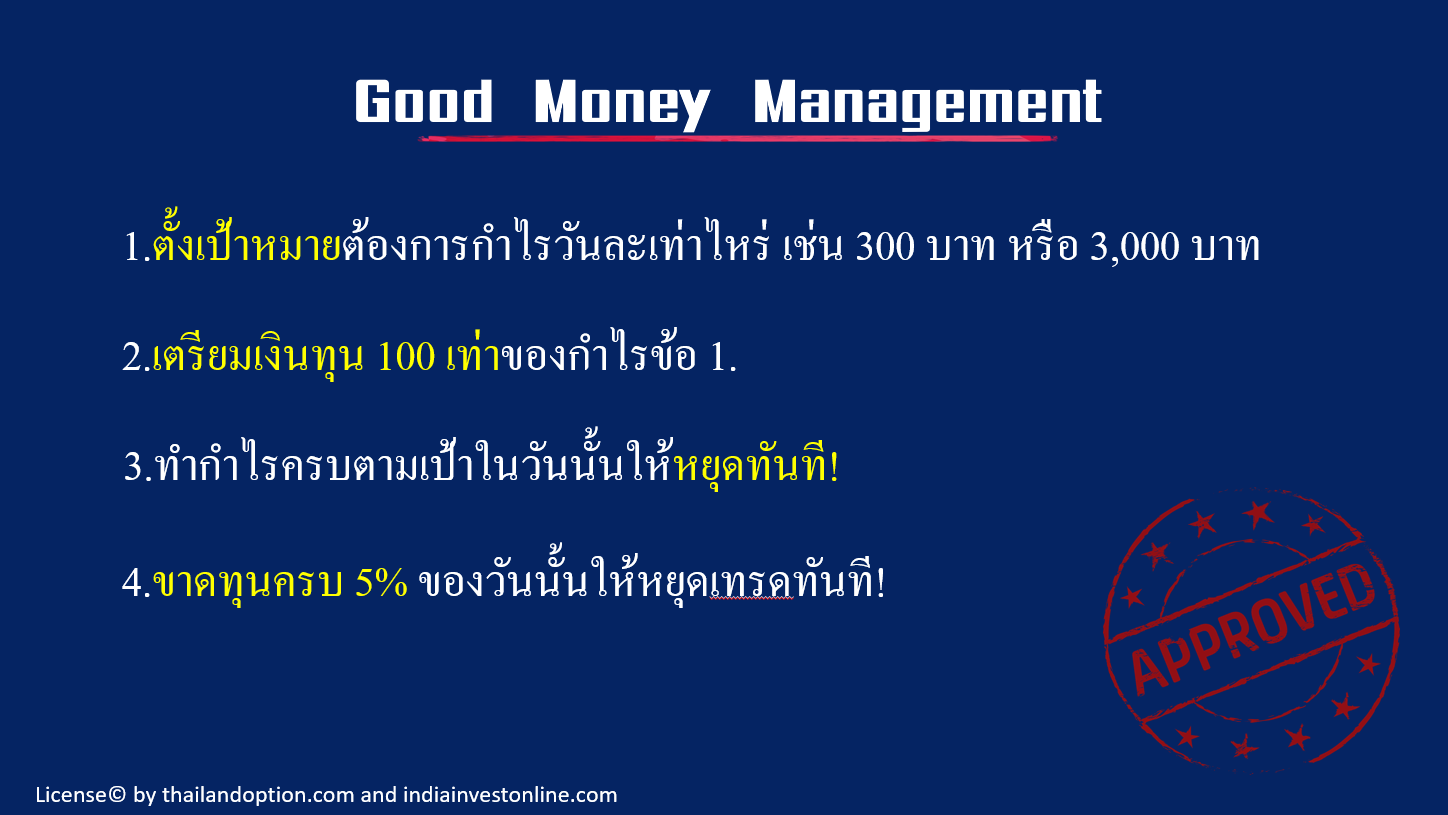 Good Money Management

1.ตั้งเป้าหมายต้องการกำไรวันละเท่าไหร่ เช่น 300 บาท หรือ 3,000 บาท

2.เตรียมเงินทุน 100 เท่าของกำไรข้อ 1.

3.ทำกำไรครบตามเป้าในวันนั้นให้หยุดทันที!

4.ขาดทุนครบ 5% ของวันนั้นให้หยุดเทรดทันที!

APPROVED

License© by thailandoption.com and indiainvestonline.com